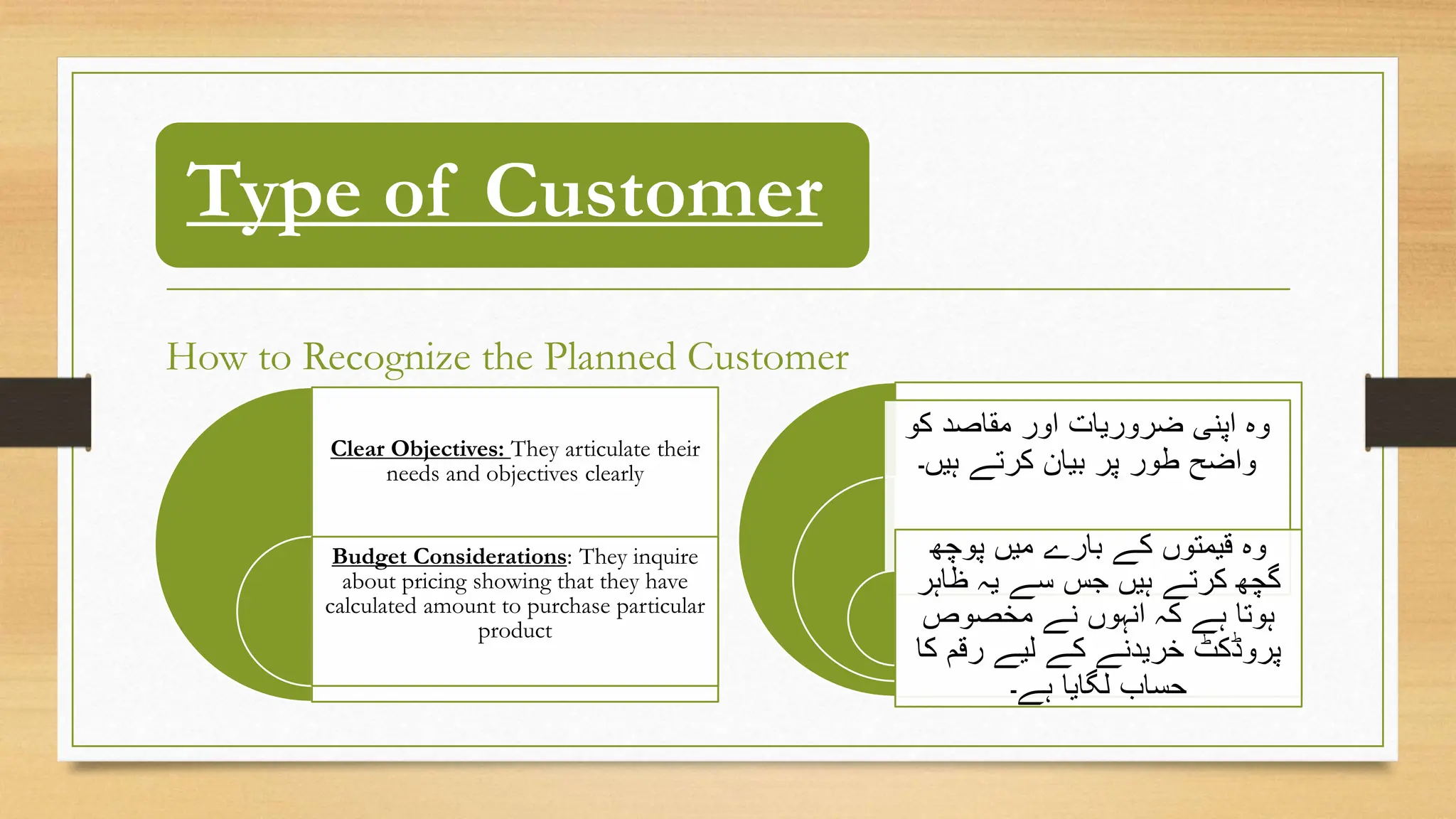 Type of Customer

How to Recognize the Planned Customer

Clear Objectives: They articulate their needs and objectives clearly

Budget Considerations: They inquire about pricing showing that they have calculated amount to purchase particular product

وہ اپنی ضروریات اور مقاصد کو واضح طور پر بیان کرتے ہیں۔

وہ قیمتوں کے بارے میں پوچھ گچھ کرتے ہیں جس سے یہ ظاہر ہوتا ہے کہ انہوں نے مخصوص پروڈکٹ خریدنے کے لیے رقم کا حساب لگایا ہے۔